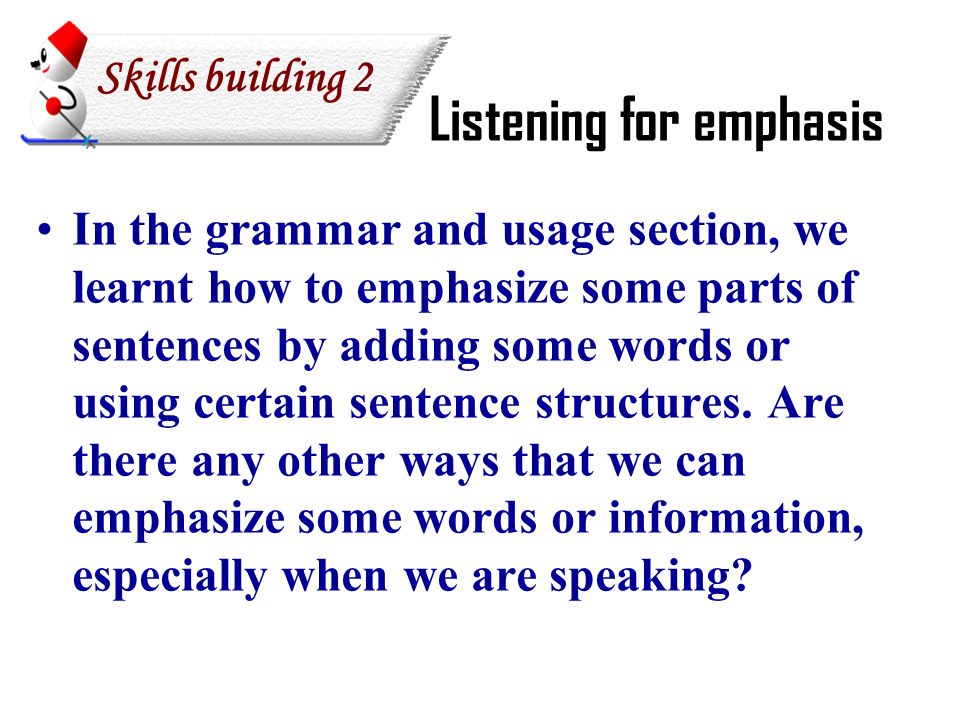 Skills building 2

Listening for emphasis

• In the grammar and usage section, we learnt how to emphasize some parts of sentences by adding some words or using certain sentence structures. Are there any other ways that we can emphasize some words or information, especially when we are speaking?